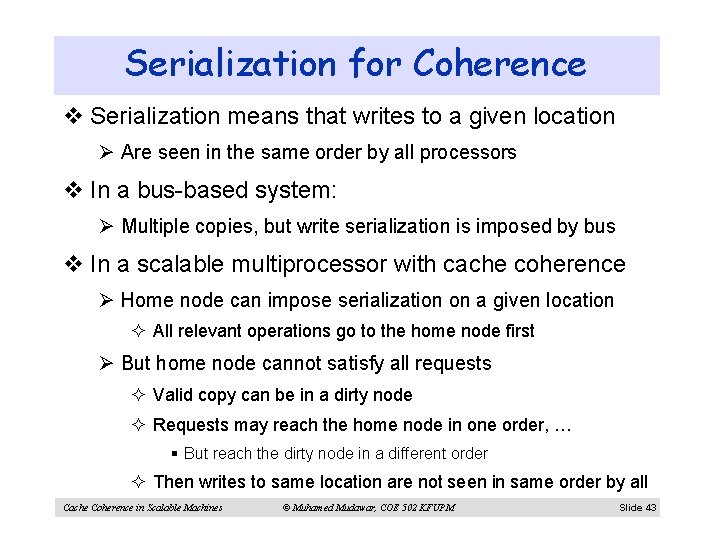 Serialization for Coherence

❖ Serialization means that writes to a given location

➢ Are seen in the same order by all processors

❖ In a bus-based system:

➢ Multiple copies, but write serialization is imposed by bus

❖ In a scalable multiprocessor with cache coherence

➢ Home node can impose serialization on a given location

✧ All relevant operations go to the home node first

➢ But home node cannot satisfy all requests

✧ Valid copy can be in a dirty node

✧ Requests may reach the home node in one order, …

▪ But reach the dirty node in a different order

✧ Then writes to same location are not seen in same order by all

Cache Coherence in Scalable Machines © Muhamed Mudawar, COE 502 KFUPM Slide 43